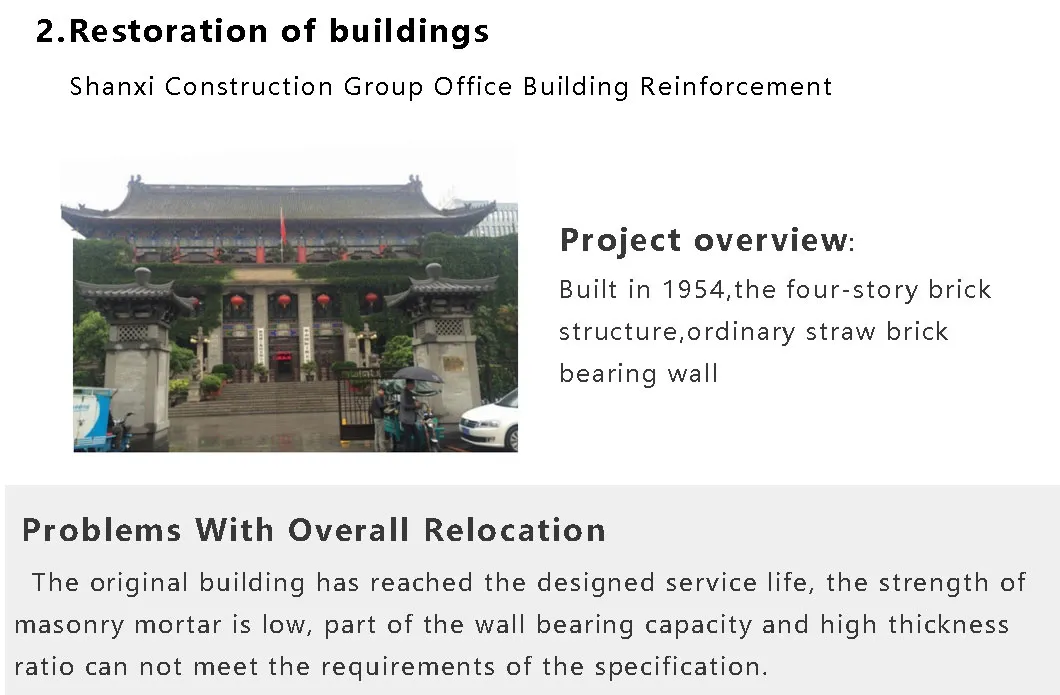 2.Restoration of buildings

Shanxi Construction Group Office Building Reinforcement

Project overview:

Built in 1954,the four-story brick structure,ordinary straw brick bearing wall

Problems With Overall Relocation

The original building has reached the designed service life, the strength of masonry mortar is low, part of the wall bearing capacity and high thickness ratio can not meet the requirements of the specification.